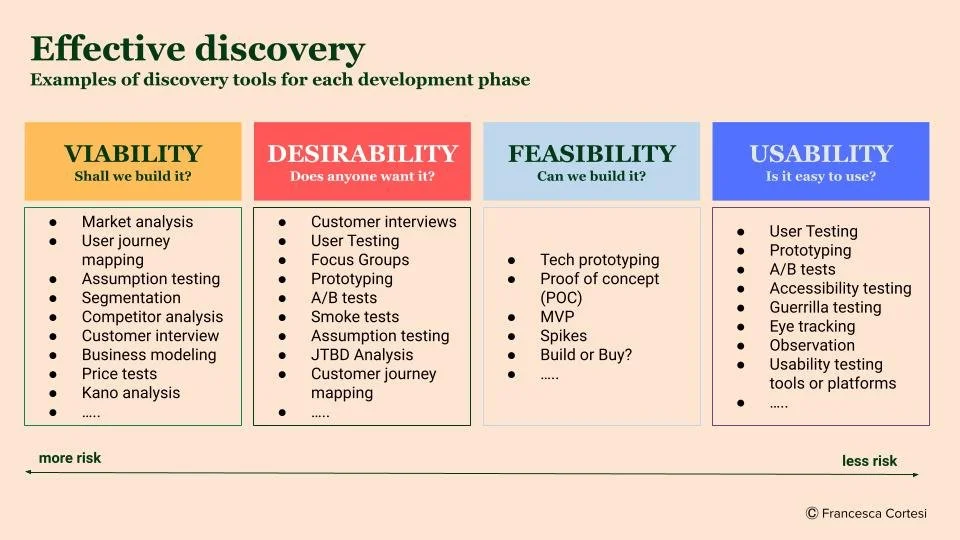 Effective discovery
Examples of discovery tools for each development phase

VIABILITY
Shall we build it?

- Market analysis
- User journey mapping
- Assumption testing
- Segmentation
- Competitor analysis
- Customer interview
- Business modeling
- Price tests
- Kano analysis
- .....

DESIRABILITY
Does anyone want it?

- Customer interviews
- User Testing
- Focus Groups
- Prototyping
- A/B tests
- Smoke tests
- Assumption testing
- JTBD Analysis
- Customer journey mapping
- .....

FEASIBILITY
Can we build it?

- Tech prototyping
- Proof of concept (POC)
- MVP
- Spikes
- Build or Buy?
- .....

USABILITY
Is it easy to use?

- User Testing
- Prototyping
- A/B tests
- Accessibility testing
- Guerrilla testing
- Eye tracking
- Observation
- Usability testing tools or platforms
- .....

more risk
less risk

© Francesca Cortesi